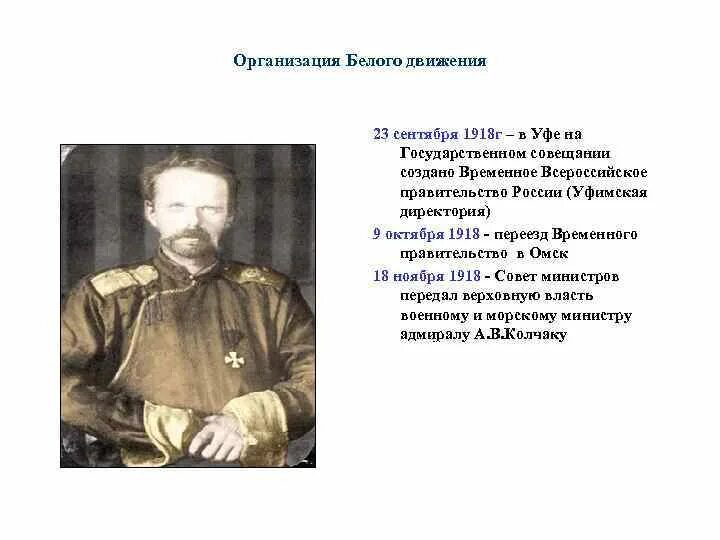 Организация Белого движения

23 сентября 1918г – в Уфе на Государственном совещании создано Временное Всероссийское правительство России (Уфимская директория)

9 октября 1918 - переезд Временного правительство в Омск

18 ноября 1918 - Совет министров передал верховную власть военному и морскому министру адмиралу А.В.Колчаку